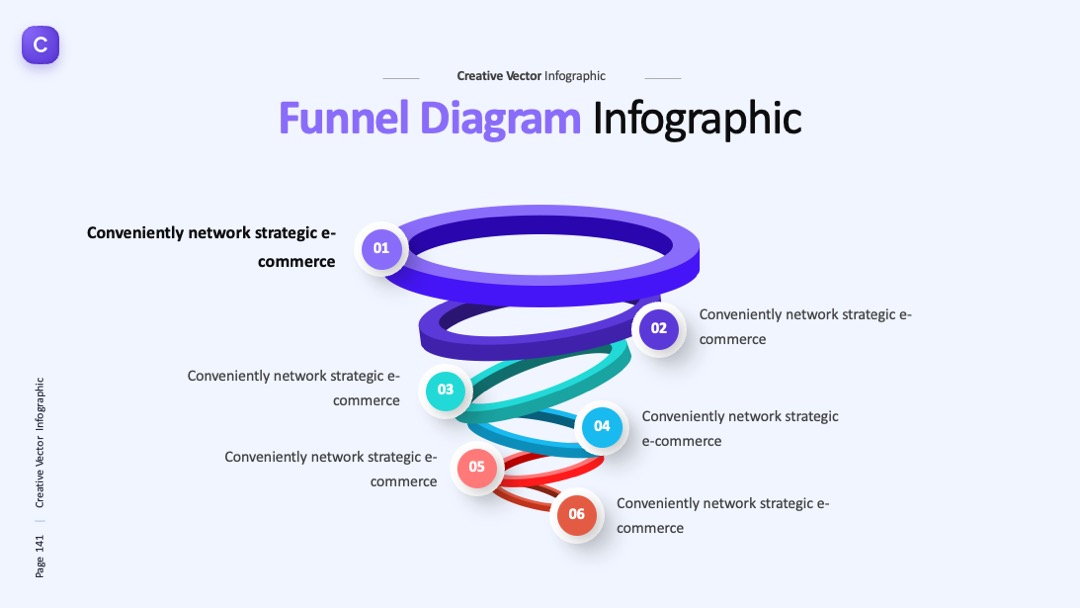 C

Creative Vector Infographic

Funnel Diagram Infographic

Conveniently network strategic e-commerce

01

02

Conveniently network strategic e-commerce

Conveniently network strategic e-commerce

03

04

Conveniently network strategic e-commerce

Conveniently network strategic e-commerce

05

06

Conveniently network strategic e-commerce

Page 141 | Creative Vector Infographic